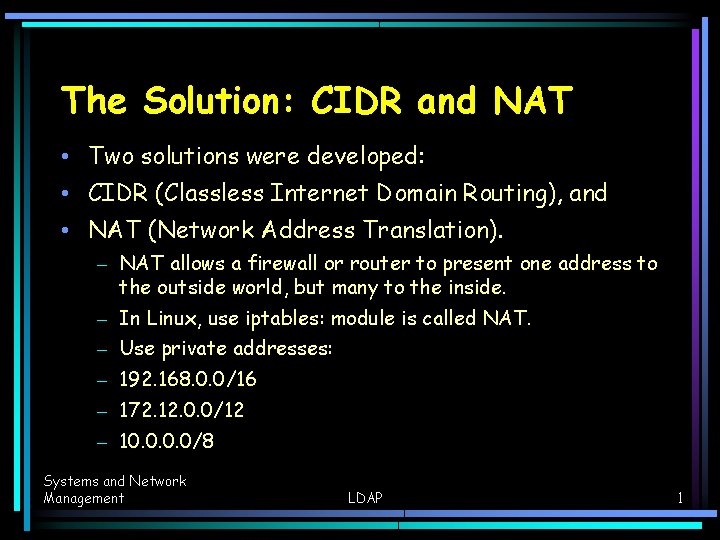 The Solution: CIDR and NAT

• Two solutions were developed:
• CIDR (Classless Internet Domain Routing), and
• NAT (Network Address Translation).
– NAT allows a firewall or router to present one address to the outside world, but many to the inside.
– In Linux, use iptables: module is called NAT.
– Use private addresses:
– 192.168.0.0/16
– 172.12.0.0/12
– 10.0.0.0/8

Systems and Network Management

LDAP

1